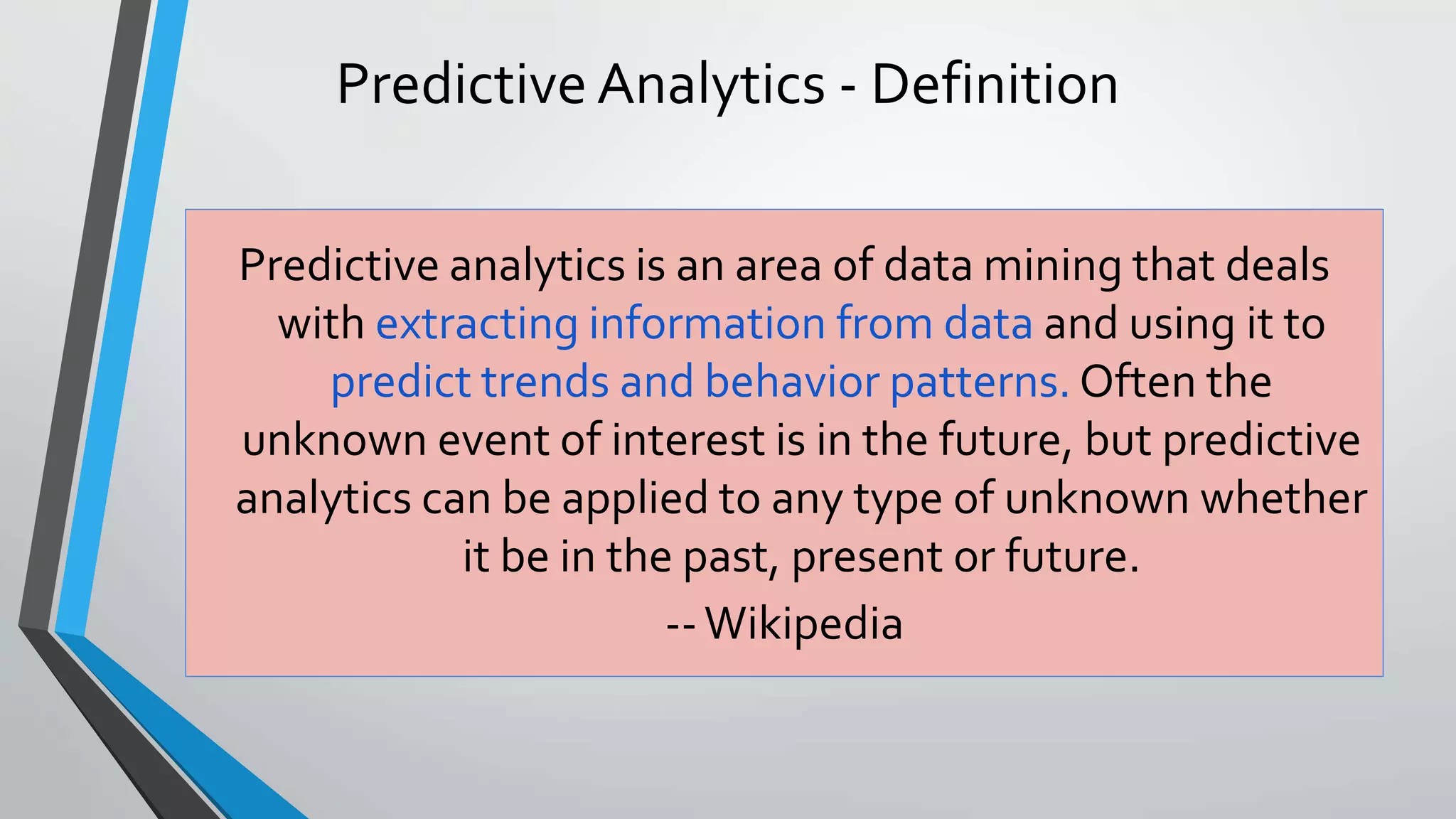 Predictive Analytics - Definition

Predictive analytics is an area of data mining that deals with extracting information from data and using it to predict trends and behavior patterns. Often the unknown event of interest is in the future, but predictive analytics can be applied to any type of unknown whether it be in the past, present or future.

-- Wikipedia